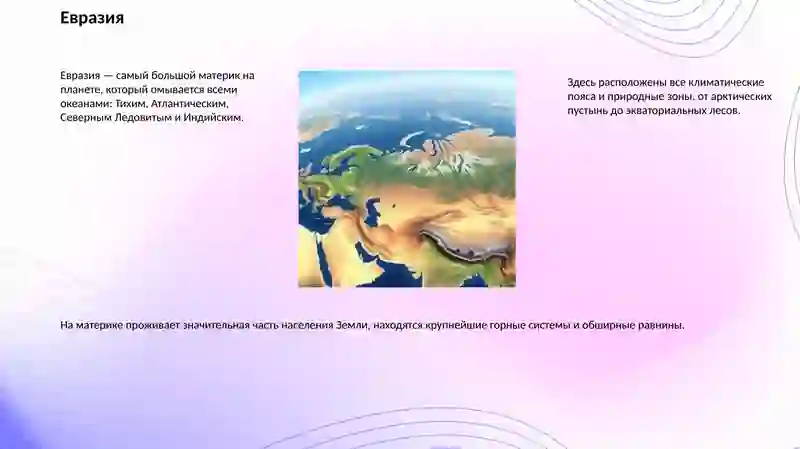 Евразия

Евразия — самый большой материк на планете, который омывается всеми океанами: Тихим, Атлантическим, Северным Ледовитым и Индийским.

Здесь расположены все климатические пояса и природные зоны, от арктических пустынь до экваториальных лесов.

На материке проживает значительная часть населения Земли, находятся крупнейшие горные системы и обширные равнины.